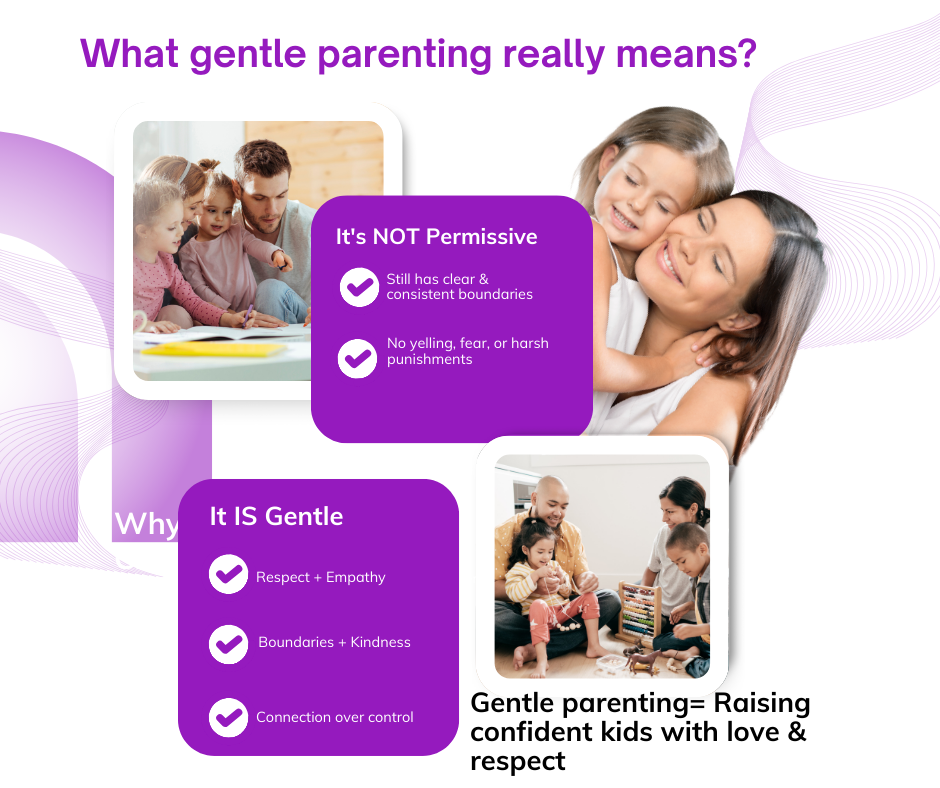 What gentle parenting really means?

It's NOT Permissive

Still has clear & consistent boundaries

No yelling, fear, or harsh punishments

Why

It IS Gentle

Respect + Empathy

Boundaries + Kindness

Connection over control

Gentle parenting= Raising confident kids with love & respect